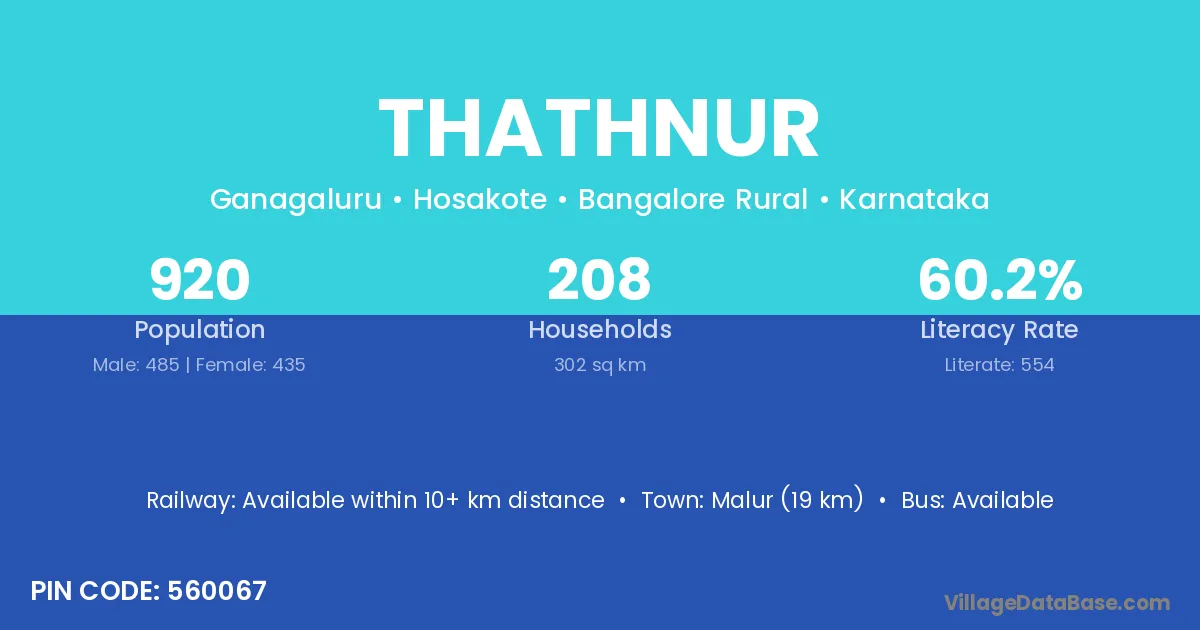 THATHNUR

Ganagaluru • Hosakote • Bangalore Rural • Karnataka

920
Population
Male: 485 | Female: 435

208
Households
302 sq km

60.2%
Literacy Rate
Literate: 554

Railway: Available within 10+ km distance • Town: Malur (19 km) • Bus: Available

PIN CODE: 560067

VillageDataBase.com